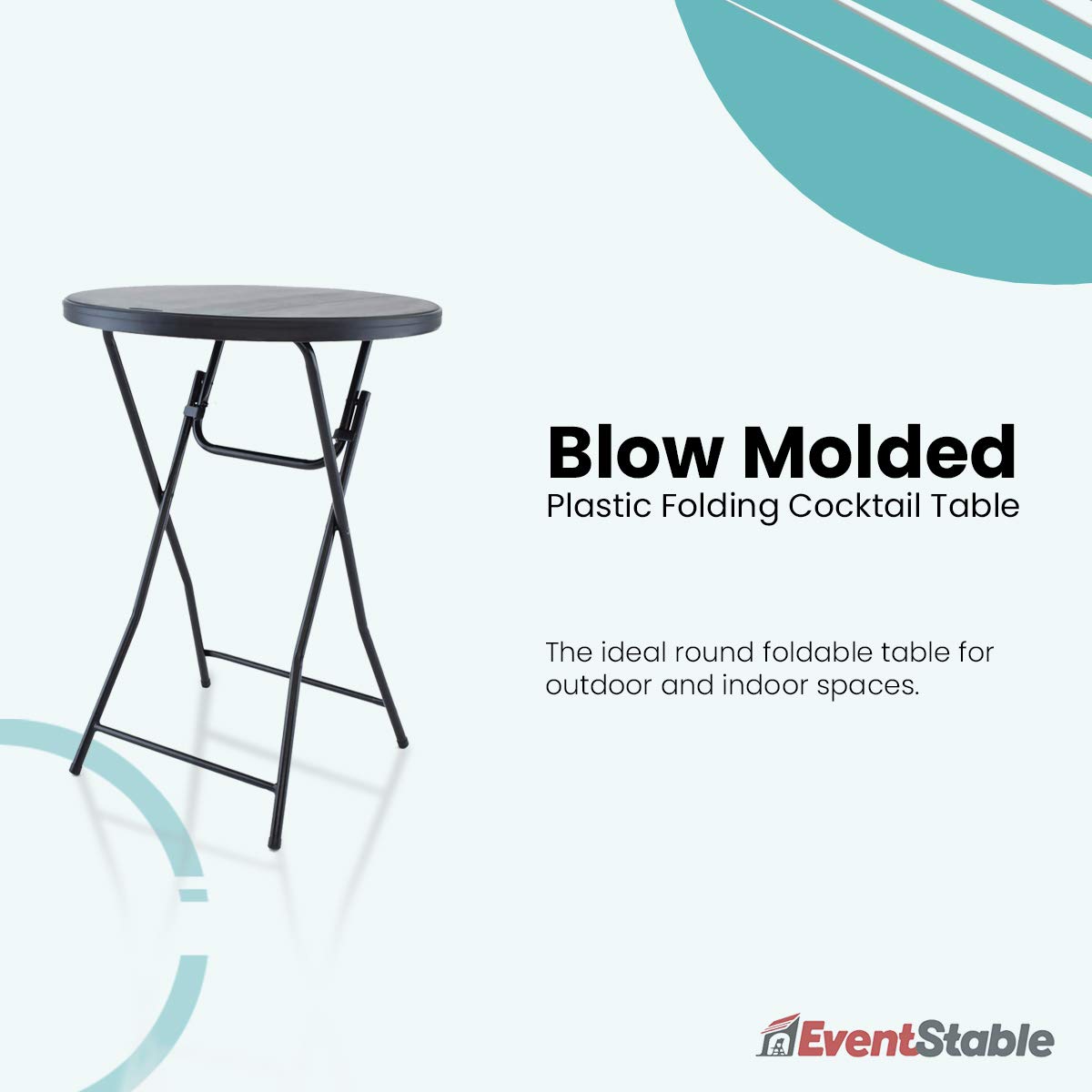 Blow Molded
Plastic Folding Cocktail Table

The ideal round foldable table for outdoor and indoor spaces.

EventStable